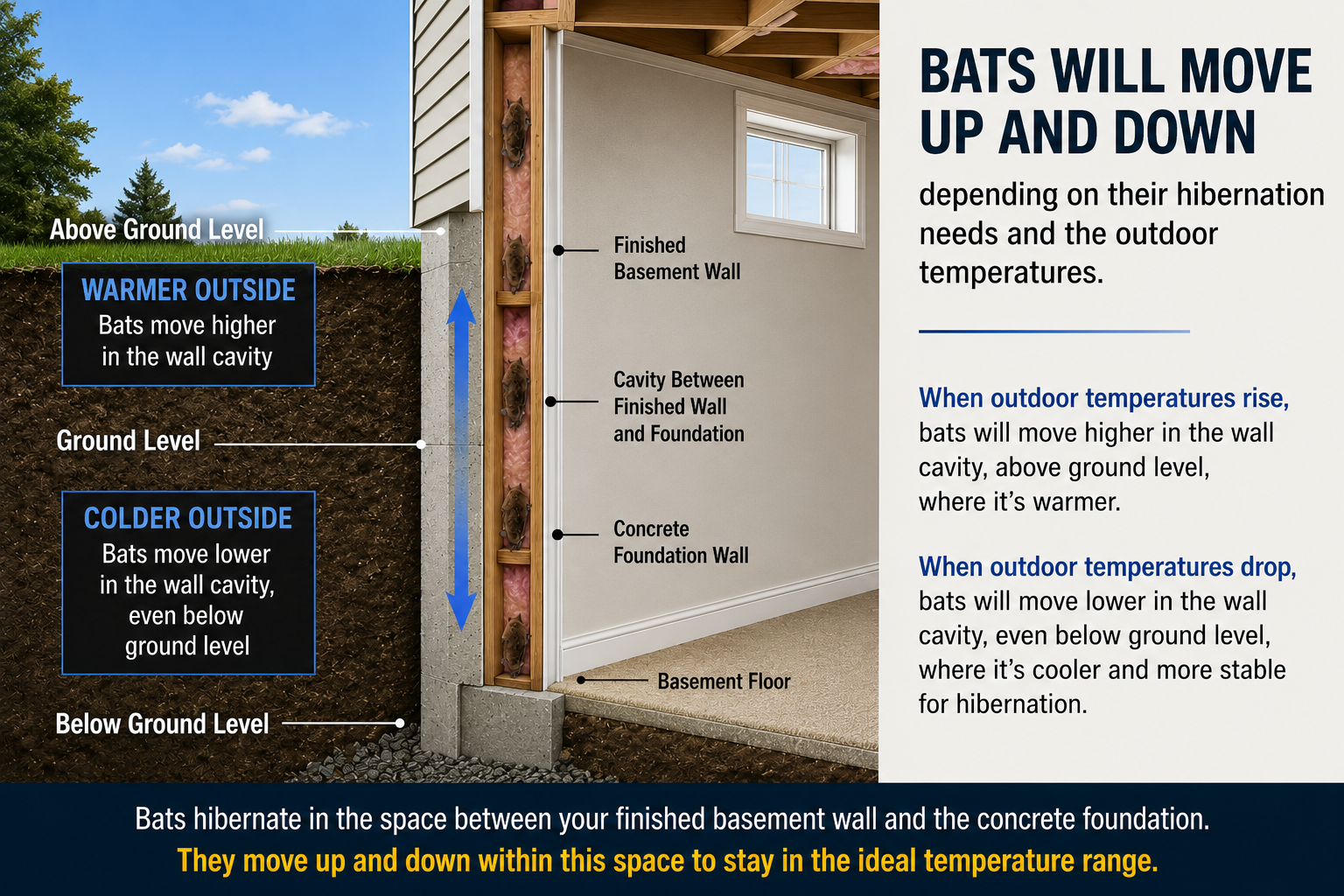 Above Ground Level

WARMER OUTSIDE
Bats move higher in the wall cavity

Ground Level

COLDER OUTSIDE
Bats move lower in the wall cavity, even below ground level

Below Ground Level

Finished Basement Wall

Cavity Between Finished Wall and Foundation

Concrete Foundation Wall

Basement Floor

BATS WILL MOVE UP AND DOWN

depending on their hibernation needs and the outdoor temperatures.

When outdoor temperatures rise, bats will move higher in the wall cavity, above ground level, where it's warmer.

When outdoor temperatures drop, bats will move lower in the wall cavity, even below ground level, where it's cooler and more stable for hibernation.

Bats hibernate in the space between your finished basement wall and the concrete foundation.
They move up and down within this space to stay in the ideal temperature range.